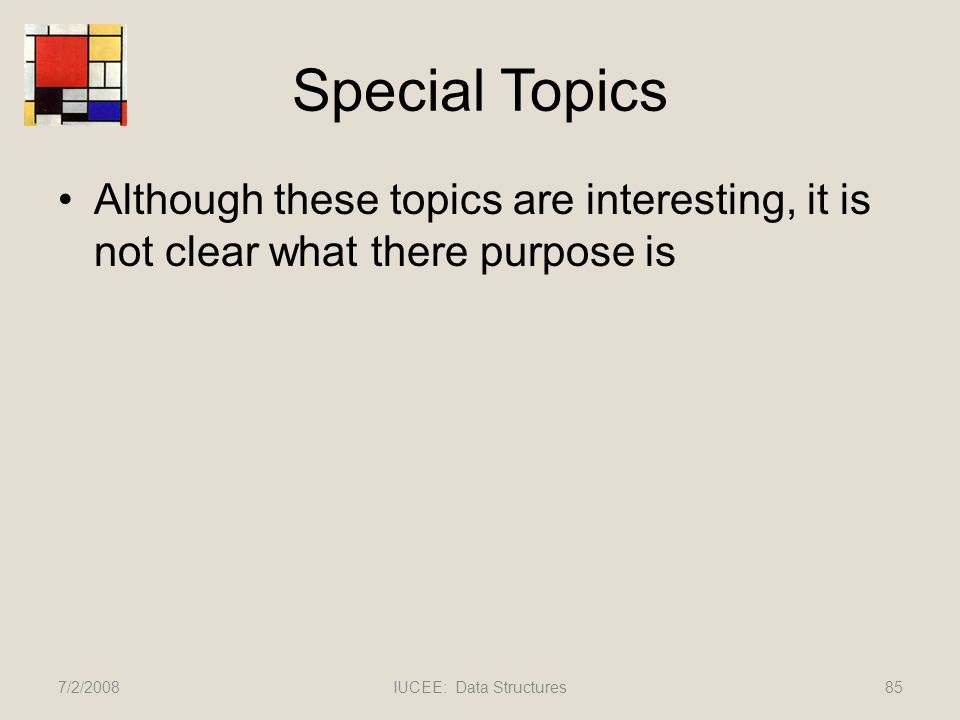 Special Topics

• Although these topics are interesting, it is not clear what there purpose is

7/2/2008

IUCEE: Data Structures

85